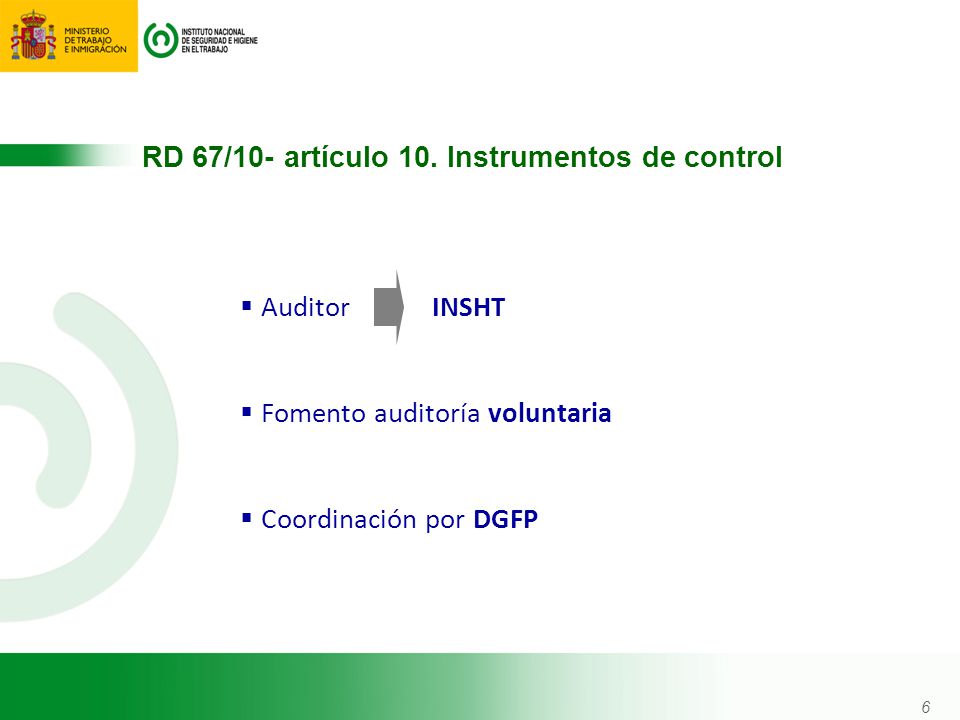 MINISTERIO DE TRABAJO E INMIGRACIÓN

INSTITUTO NACIONAL DE SEGURIDAD E HIGIENE EN EL TRABAJO

RD 67/10- artículo 10. Instrumentos de control

▪ Auditor INSHT

▪ Fomento auditoría voluntaria

▪ Coordinación por DGFP

6